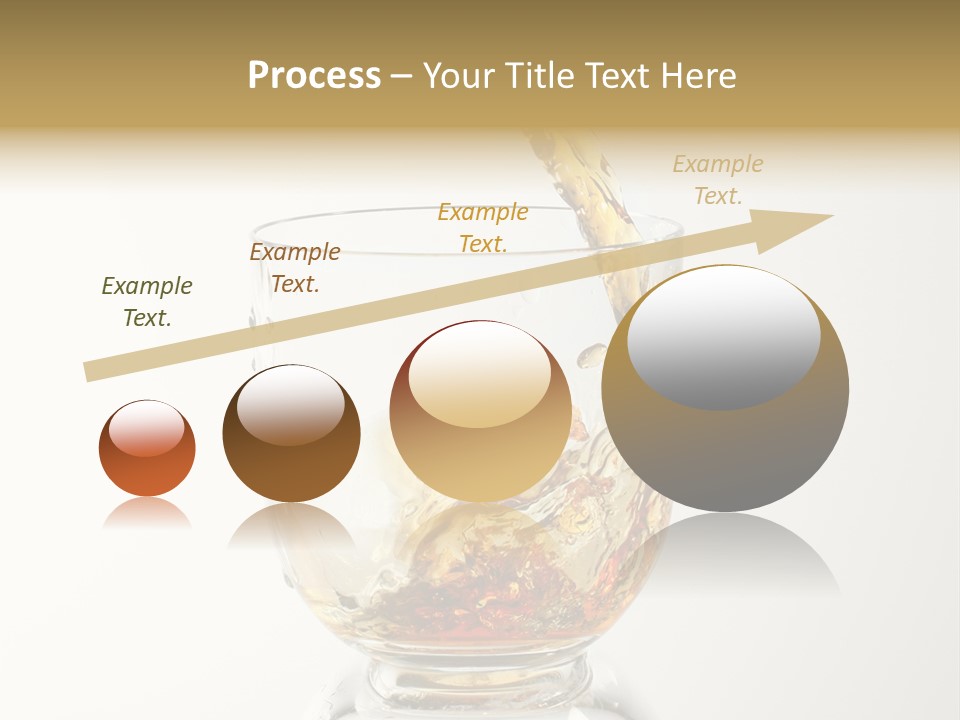 Process – Your Title Text Here

Example Text.

Example Text.

Example Text.

Example Text.